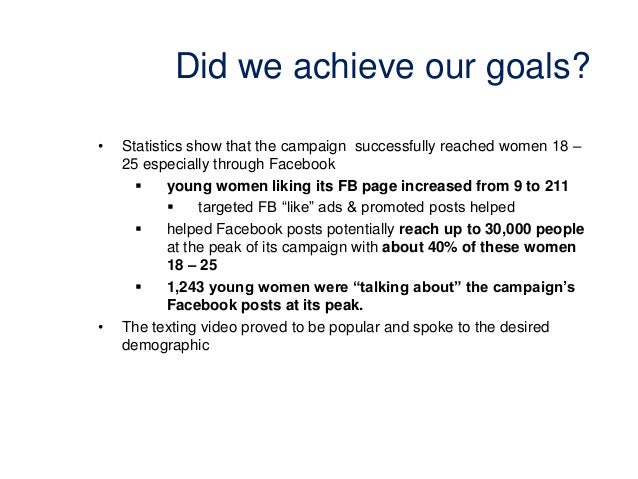 Did we achieve our goals?

• Statistics show that the campaign successfully reached women 18 – 25 especially through Facebook
  ▪ young women liking its FB page increased from 9 to 211
    ▪ targeted FB “like” ads & promoted posts helped
  ▪ helped Facebook posts potentially reach up to 30,000 people at the peak of its campaign with about 40% of these women 18 – 25
  ▪ 1,243 young women were “talking about” the campaign’s Facebook posts at its peak.
• The texting video proved to be popular and spoke to the desired demographic